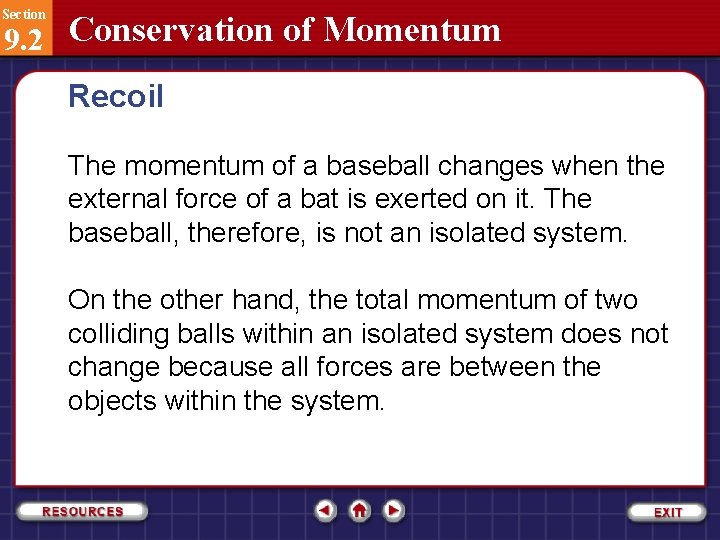 Section
9.2
Conservation of Momentum

Recoil

The momentum of a baseball changes when the external force of a bat is exerted on it. The baseball, therefore, is not an isolated system.

On the other hand, the total momentum of two colliding balls within an isolated system does not change because all forces are between the objects within the system.

RESOURCES

EXIT